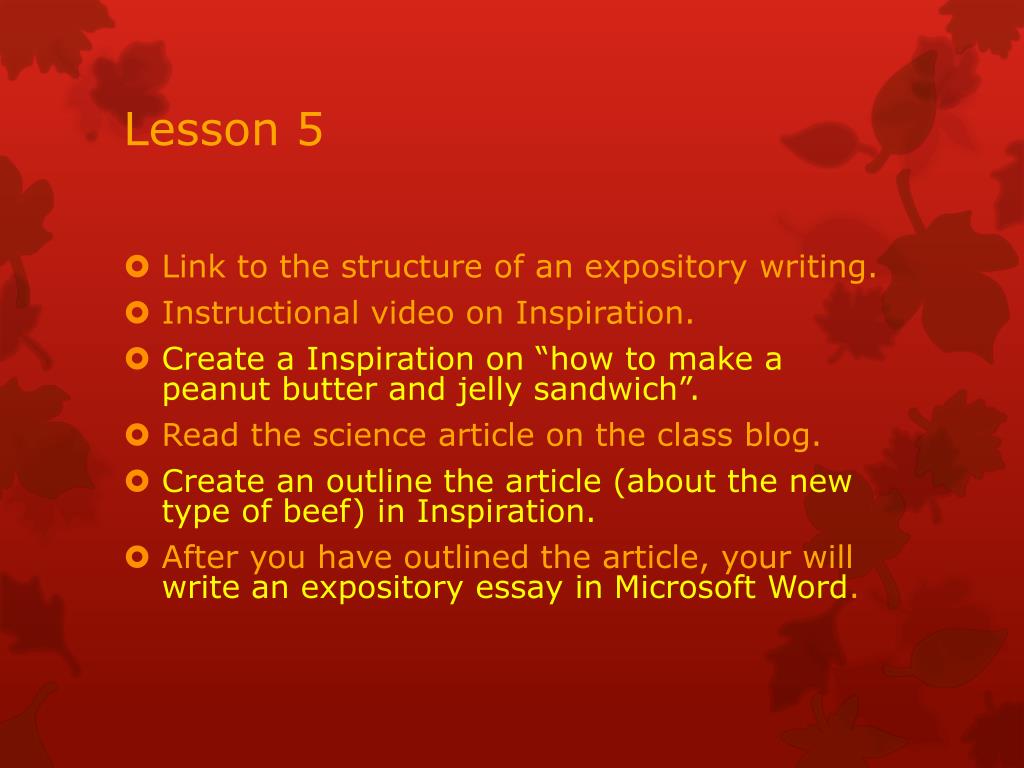 Lesson 5

Link to the structure of an expository writing.

Instructional video on Inspiration.

Create a Inspiration on “how to make a peanut butter and jelly sandwich”.

Read the science article on the class blog.

Create an outline the article (about the new type of beef) in Inspiration.

After you have outlined the article, your will write an expository essay in Microsoft Word.